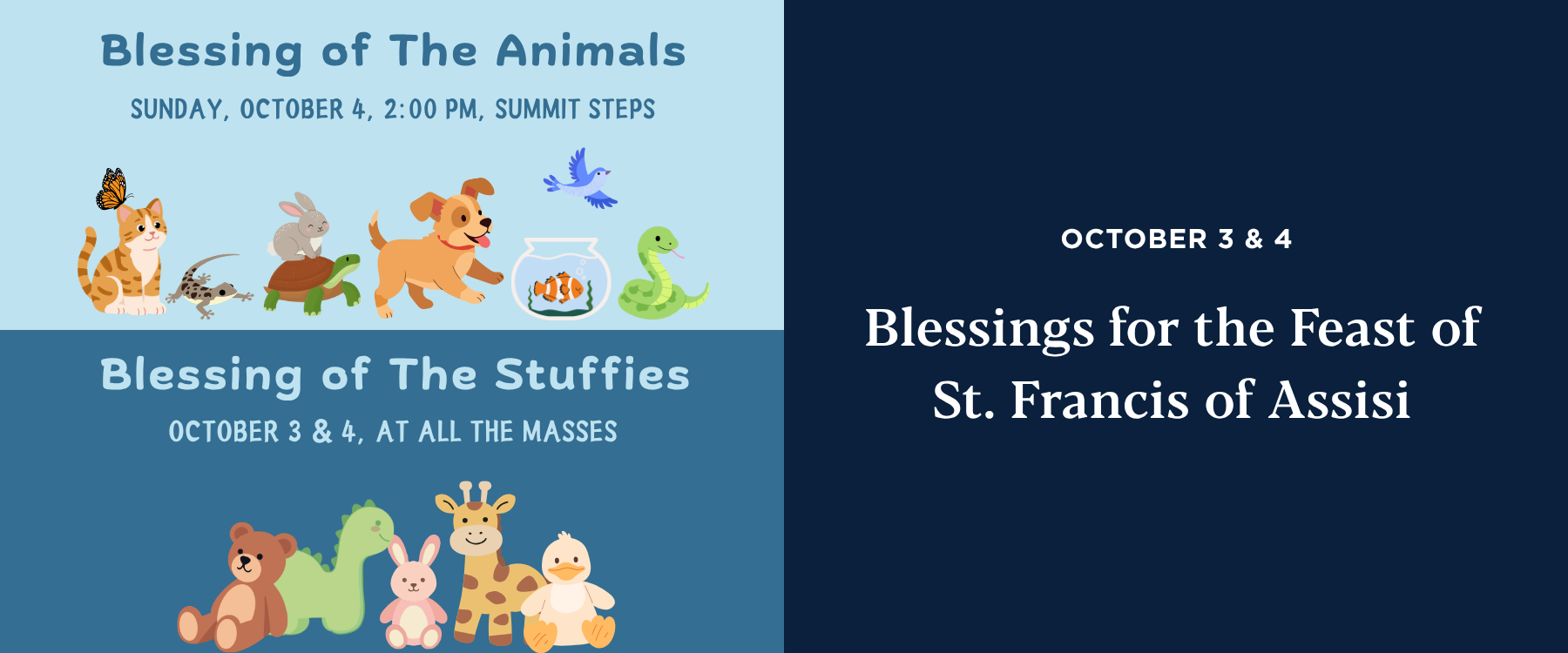 Blessing of The Animals

SUNDAY, OCTOBER 4, 2:00 PM, SUMMIT STEPS

Blessing of The Stuffies

OCTOBER 3 & 4, AT ALL THE MASSES

OCTOBER 3 & 4

Blessings for the Feast of St. Francis of Assisi